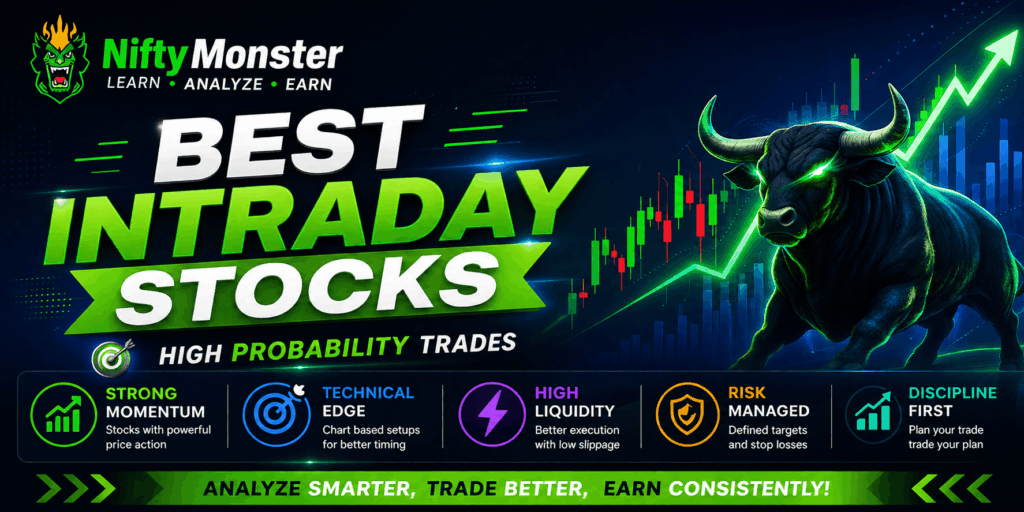 NiftyMonster
LEARN • ANALYZE • EARN

BEST INTRADAY STOCKS

HIGH PROBABILITY TRADES

STRONG MOMENTUM
Stocks with powerful price action

TECHNICAL EDGE
Chart based setups for better timing

HIGH LIQUIDITY
Better execution with low slippage

RISK MANAGED
Defined targets and stop losses

DISCIPLINE FIRST
Plan your trade trade your plan

ANALYZE SMARTER, TRADE BETTER, EARN CONSISTENTLY!